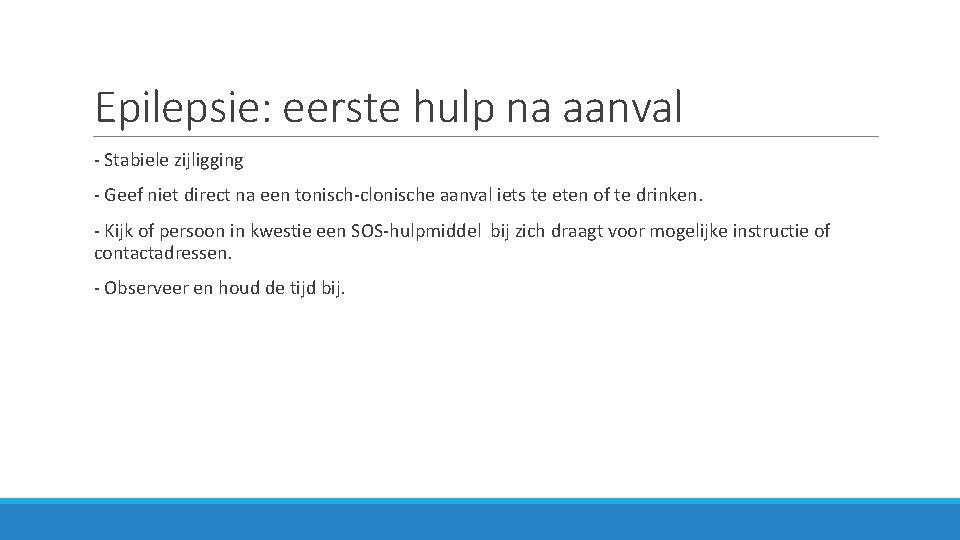 Epilepsie: eerste hulp na aanval

- Stabiele zijligging

- Geef niet direct na een tonisch-clonische aanval iets te eten of te drinken.

- Kijk of persoon in kwestie een SOS-hulpmiddel bij zich draagt voor mogelijke instructie of contactadressen.

- Observeer en houd de tijd bij.